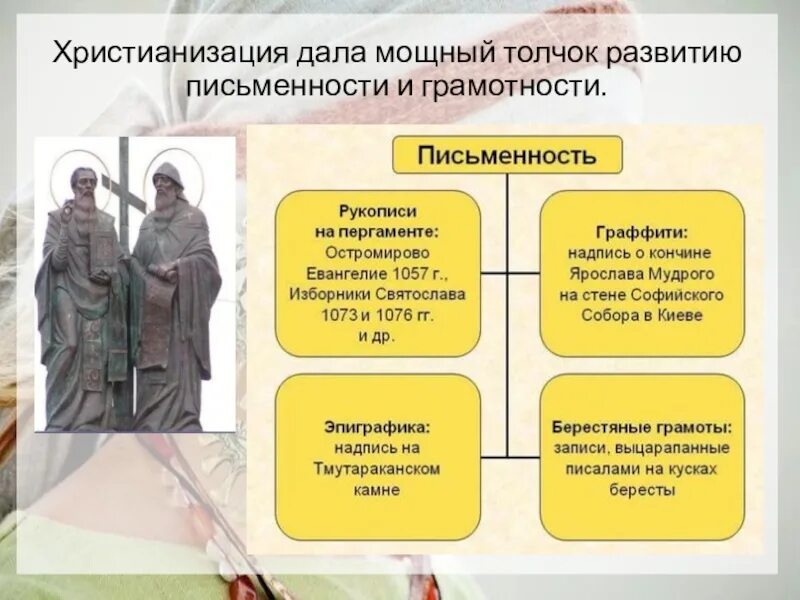 Христианизация дала мощный толчок развитию письменности и грамотности.

Письменность

Рукописи на пергаменте: Остромирово Евангелие 1057 г., Изборники Святослава 1073 и 1076 гг. и др.

Граффити: надпись о кончине Ярослава Мудрого на стене Софийского Собора в Киеве

Эпиграфика: надпись на Тмутараканском камне

Берестяные грамоты: записи, выцарапанные писалами на кусках бересты